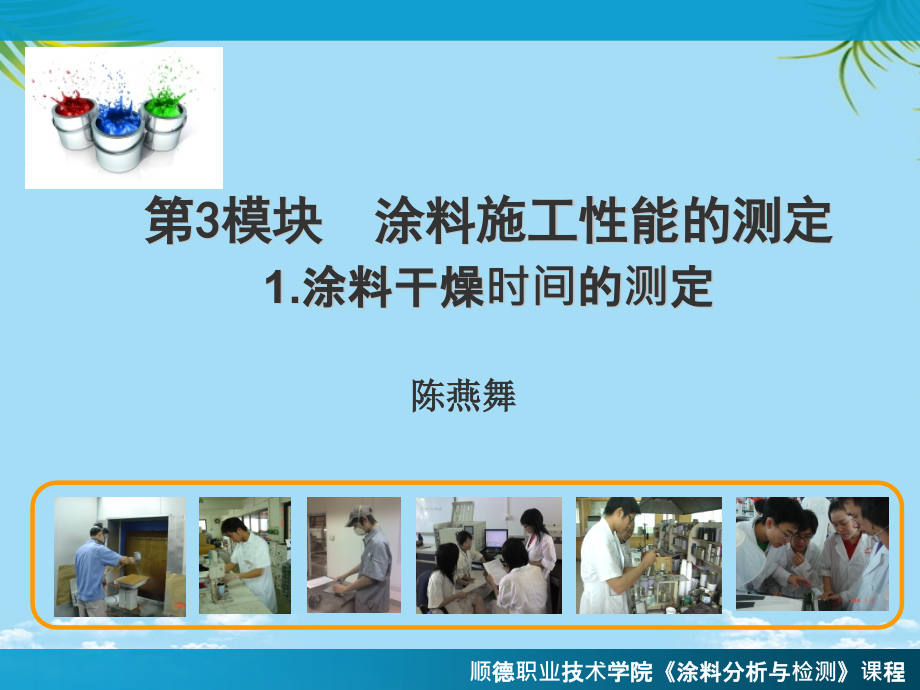 第3模块　涂料施工性能的测定
1.涂料干燥时间的测定

陈燕舞

顺德职业技术学院《涂料分析与检测》课程